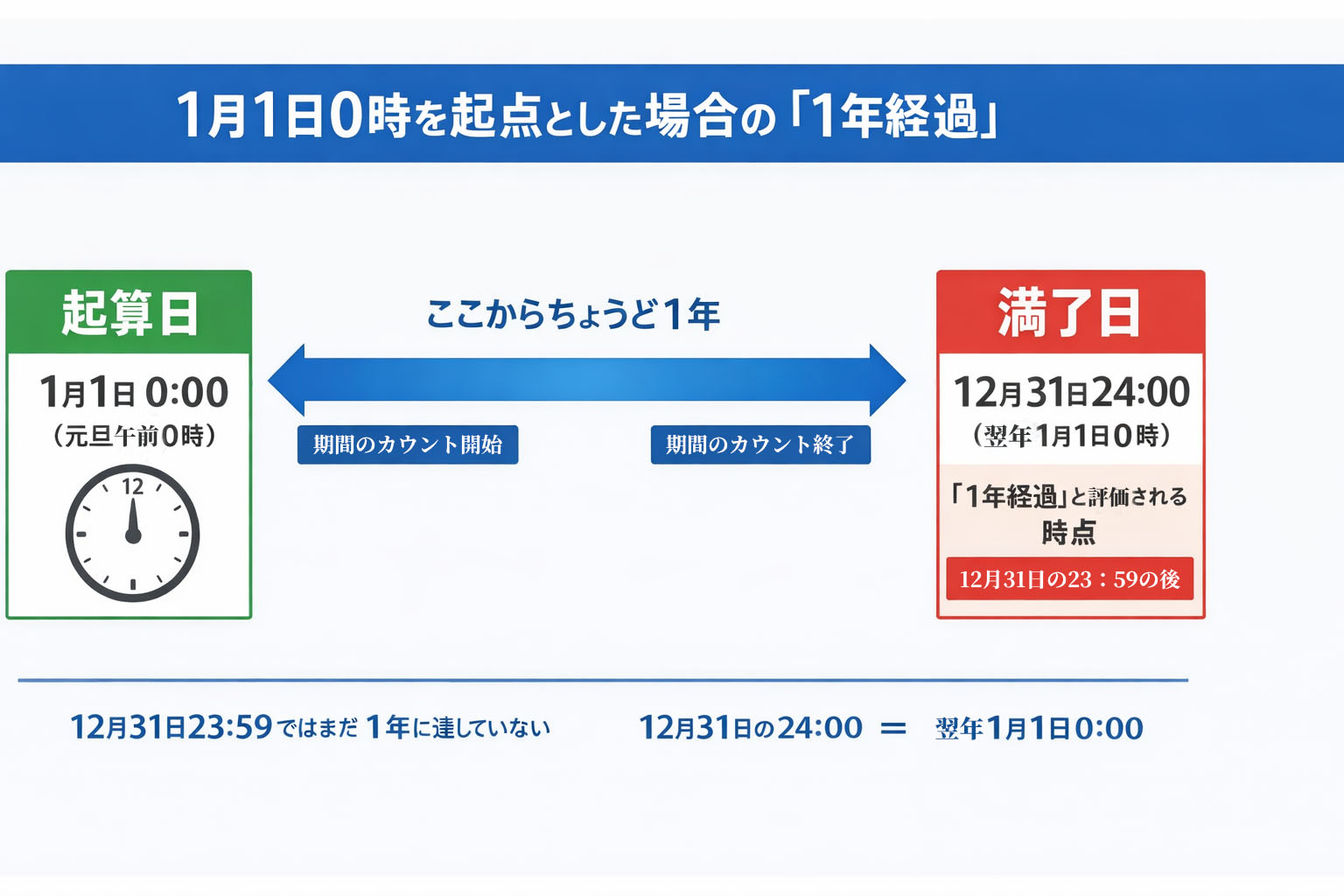 1月1日0時を起点とした場合の「1年経過」

起算日

1月1日 0:00
（元旦午前0時）

12

ここからちょうど1年

期間のカウント開始

期間のカウント終了

満了日

12月31日24:00
（翌年1月1日0時）

「1年経過」と評価される時点

12月31日の23：59の後

12月31日23:59ではまだ1年に達していない

12月31日の24:00 ＝ 翌年1月1日0:00